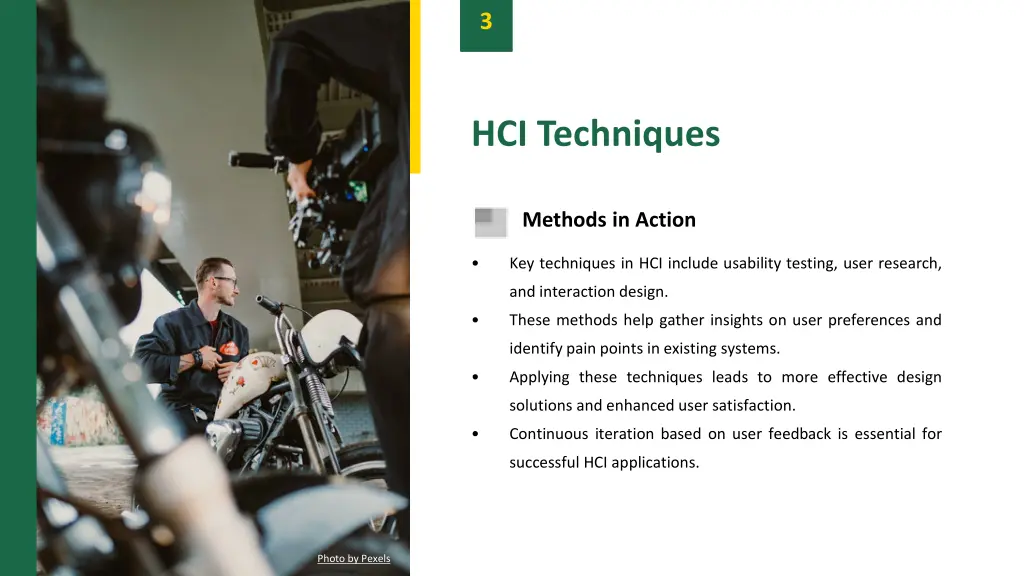 3

HCI Techniques

Methods in Action

• Key techniques in HCI include usability testing, user research, and interaction design.
• These methods help gather insights on user preferences and identify pain points in existing systems.
• Applying these techniques leads to more effective design solutions and enhanced user satisfaction.
• Continuous iteration based on user feedback is essential for successful HCI applications.

Photo by Pexels